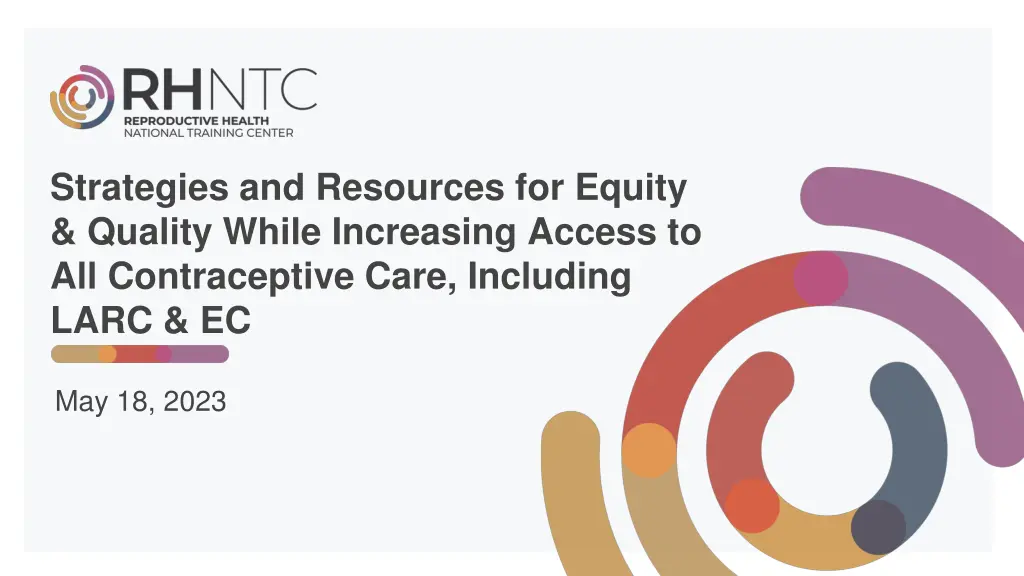 RHNTC
REPRODUCTIVE HEALTH
NATIONAL TRAINING CENTER

Strategies and Resources for Equity & Quality While Increasing Access to All Contraceptive Care, Including LARC & EC

May 18, 2023